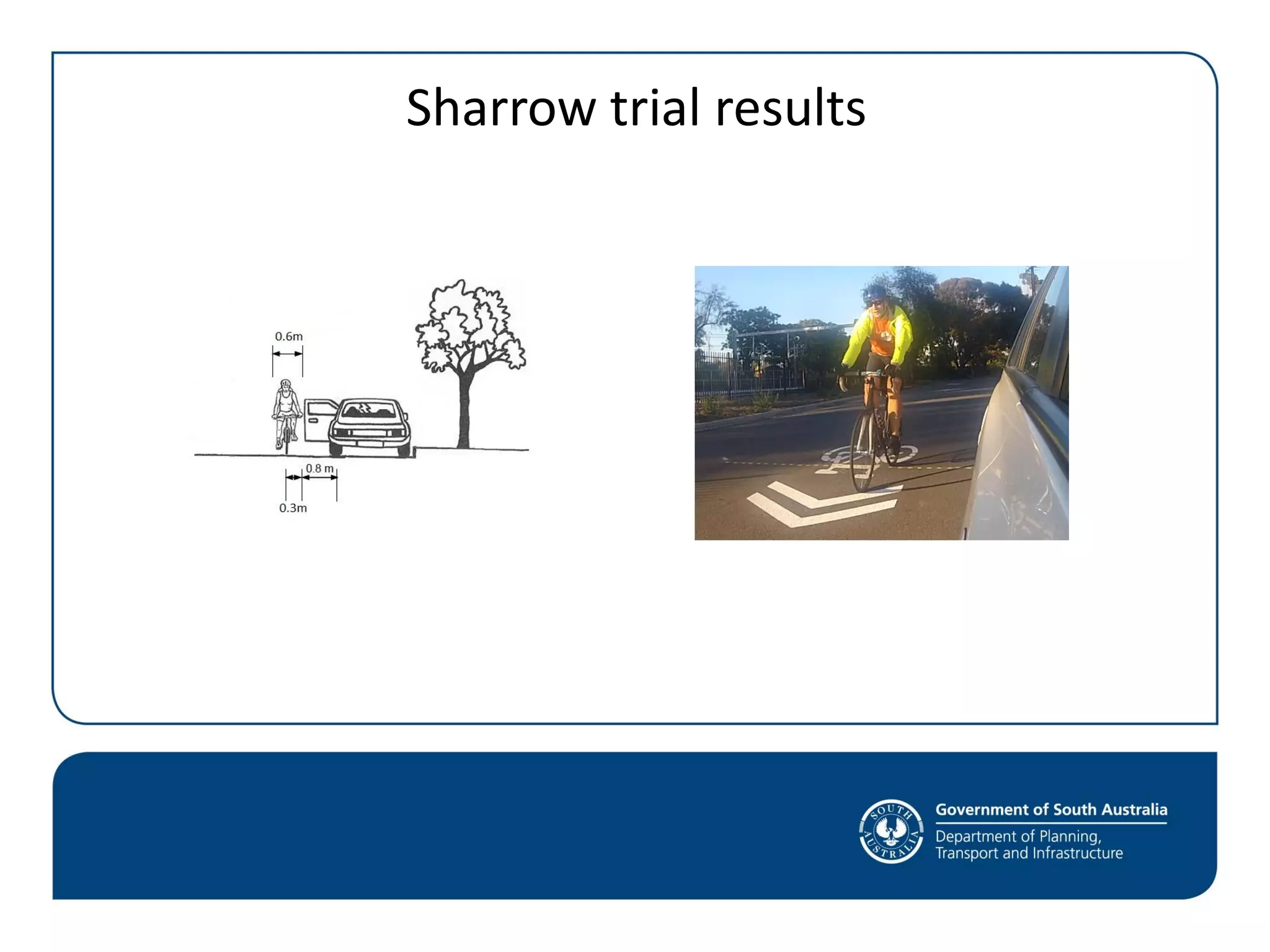 Sharrow trial results

0.6m

0.8 m

0.3m

SOUTH AUSTRALIA

Government of South Australia

Department of Planning, Transport and Infrastructure